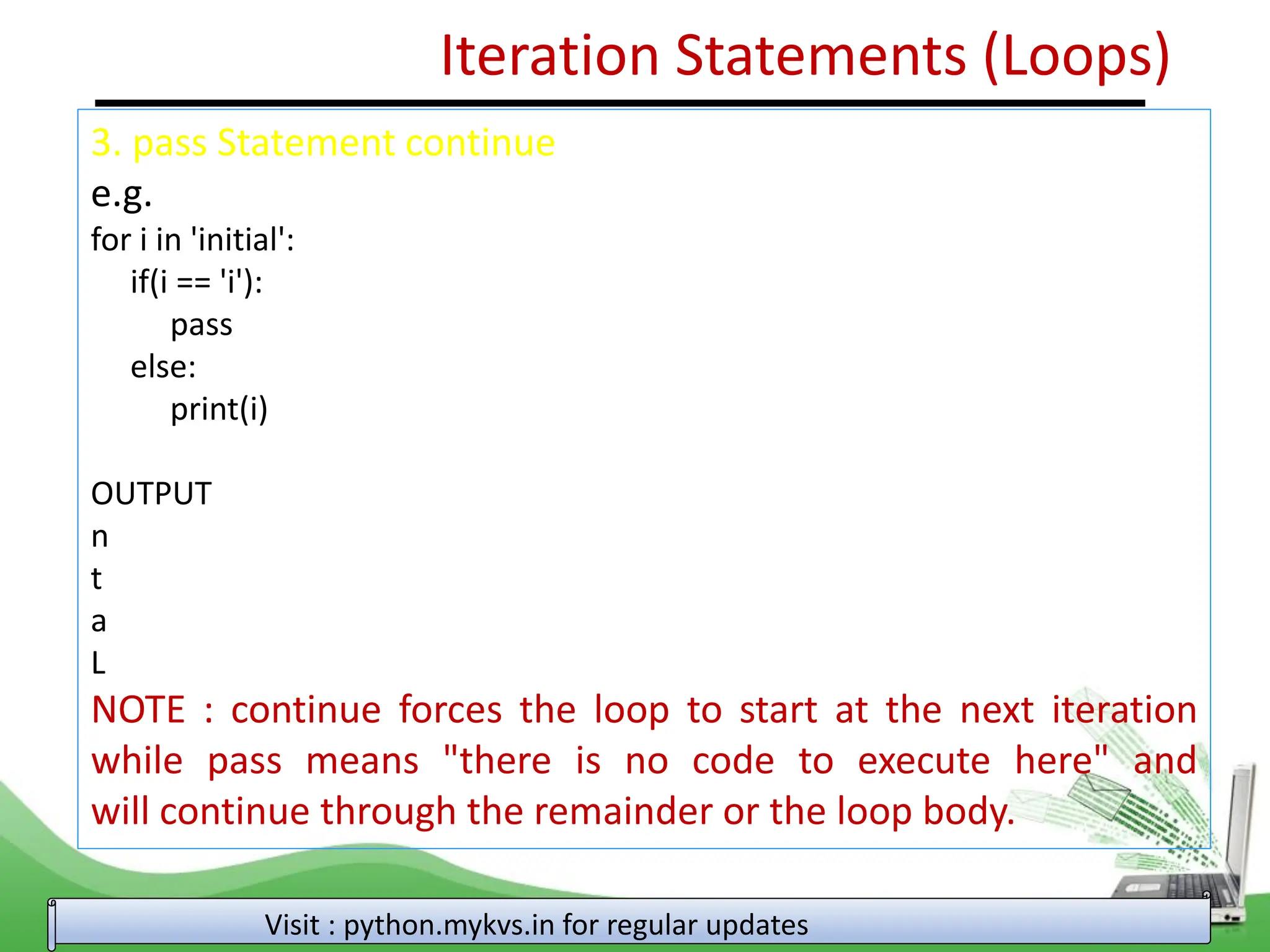 Iteration Statements (Loops)

3. pass Statement continue

e.g.

for i in 'initial':
    if(i == 'i'):
        pass
    else:
        print(i)

OUTPUT
n
t
a
L

NOTE : continue forces the loop to start at the next iteration while pass means "there is no code to execute here" and will continue through the remainder or the loop body.

Visit : python.mykvs.in for regular updates